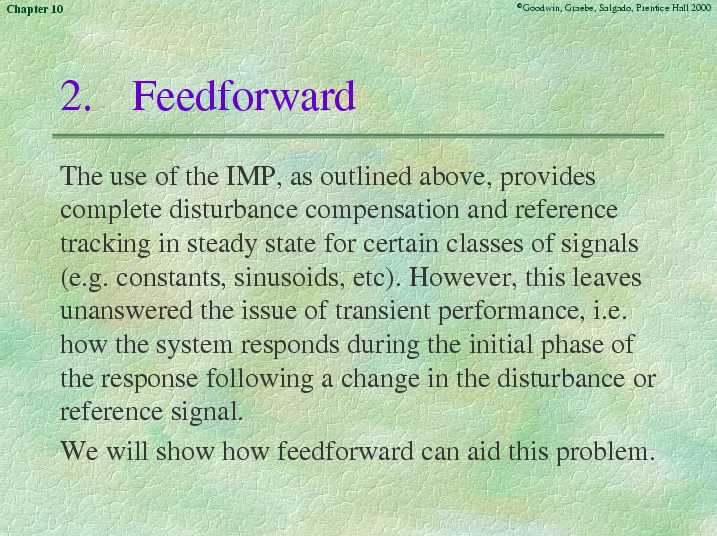 Chapter 10

©Goodwin, Graebe, Salgado, Prentice Hall 2000

2. Feedforward

The use of the IMP, as outlined above, provides complete disturbance compensation and reference tracking in steady state for certain classes of signals (e.g. constants, sinusoids, etc). However, this leaves unanswered the issue of transient performance, i.e. how the system responds during the initial phase of the response following a change in the disturbance or reference signal.

We will show how feedforward can aid this problem.